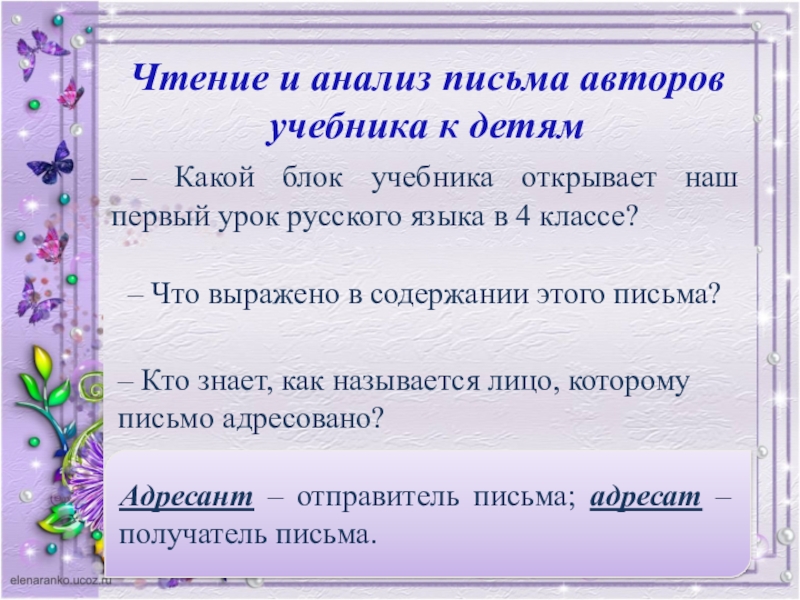 Чтение и анализ письма авторов учебника к детям

– Какой блок учебника открывает наш первый урок русского языка в 4 классе?

– Что выражено в содержании этого письма?

– Кто знает, как называется лицо, которому письмо адресовано?

Адресант – отправитель письма; адресат – получатель письма.

elenaranko.ucoz.ru